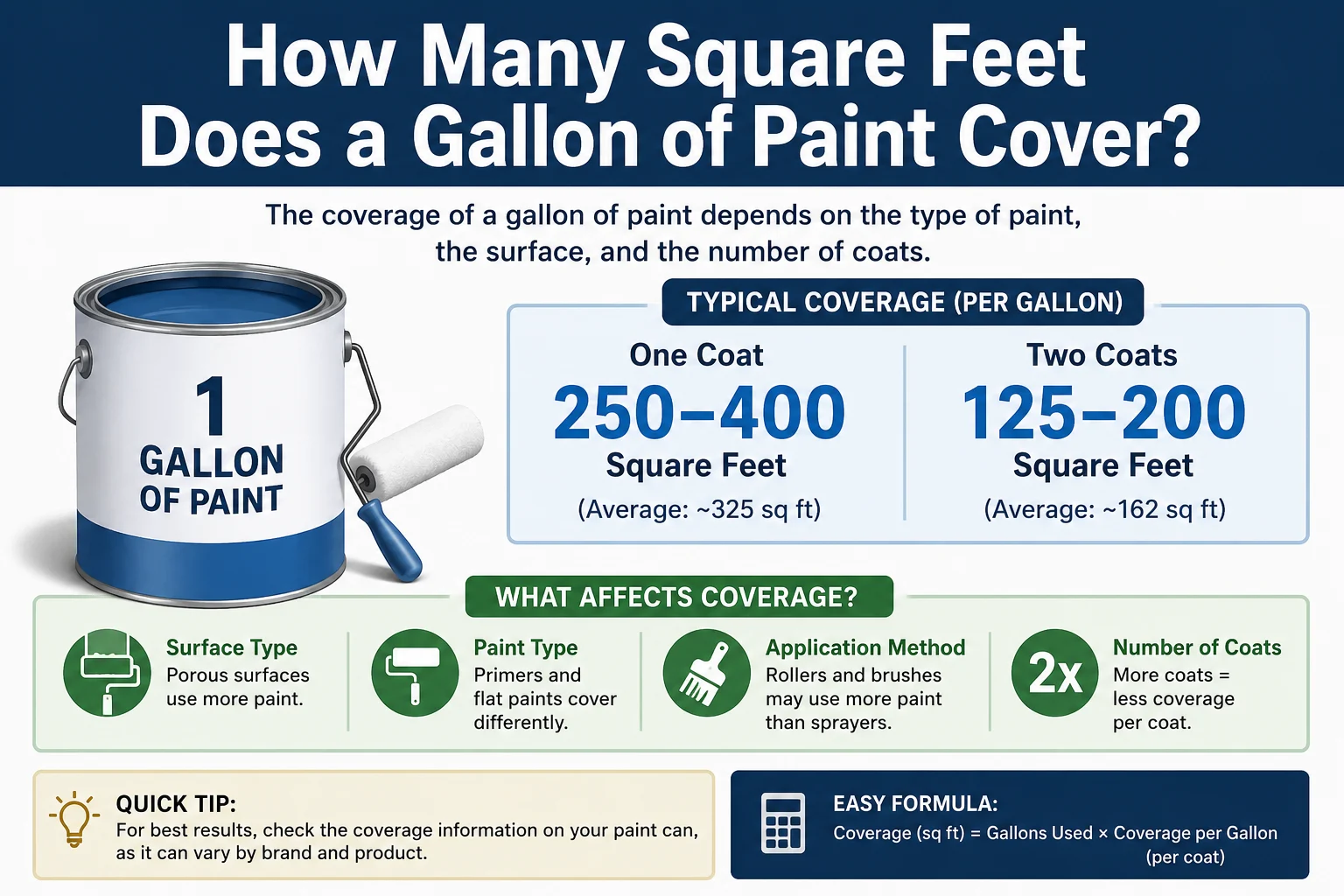 How Many Square Feet Does a Gallon of Paint Cover?

The coverage of a gallon of paint depends on the type of paint, the surface, and the number of coats.

1 GALLON OF PAINT

TYPICAL COVERAGE (PER GALLON)

One Coat
250–400
Square Feet
(Average: ~325 sq ft)

Two Coats
125–200
Square Feet
(Average: ~162 sq ft)

WHAT AFFECTS COVERAGE?

Surface Type
Porous surfaces use more paint.

Paint Type
Primers and flat paints cover differently.

Application Method
Rollers and brushes may use more paint than sprayers.

2x
Number of Coats
More coats = less coverage per coat.

QUICK TIP:
For best results, check the coverage information on your paint can, as it can vary by brand and product.

EASY FORMULA:
Coverage (sq ft) = Gallons Used × Coverage per Gallon (per coat)